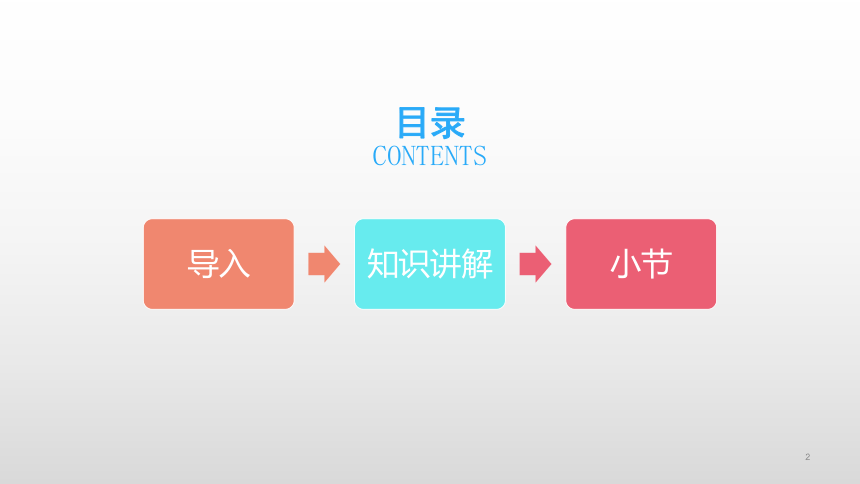 目录
CONTENTS

导入

知识讲解

小节

2